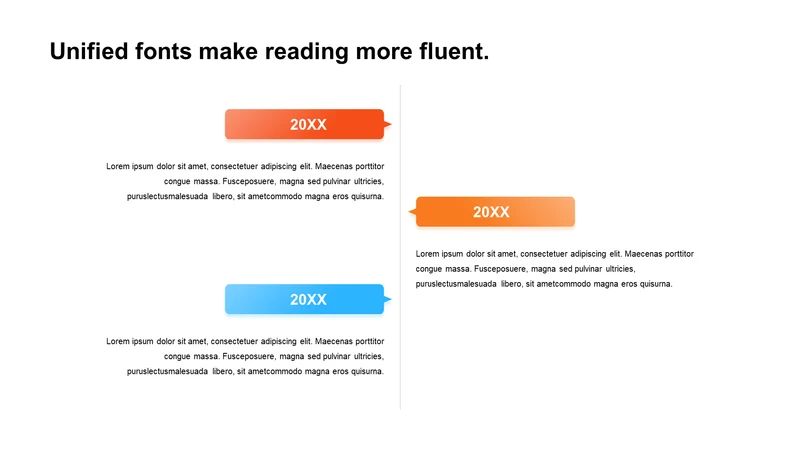 Unified fonts make reading more fluent.

20XX

Lorem ipsum dolor sit amet, consectetuer adipiscing elit. Maecenas porttitor congue massa. Fusceposuere, magna sed pulvinar ultricies, puruslectusmalesuada libero, sit ametcommodo magna eros quisurna.

20XX

Lorem ipsum dolor sit amet, consectetuer adipiscing elit. Maecenas porttitor congue massa. Fusceposuere, magna sed pulvinar ultricies, puruslectusmalesuada libero, sit ametcommodo magna eros quisurna.

20XX

Lorem ipsum dolor sit amet, consectetuer adipiscing elit. Maecenas porttitor congue massa. Fusceposuere, magna sed pulvinar ultricies, puruslectusmalesuada libero, sit ametcommodo magna eros quisurna.